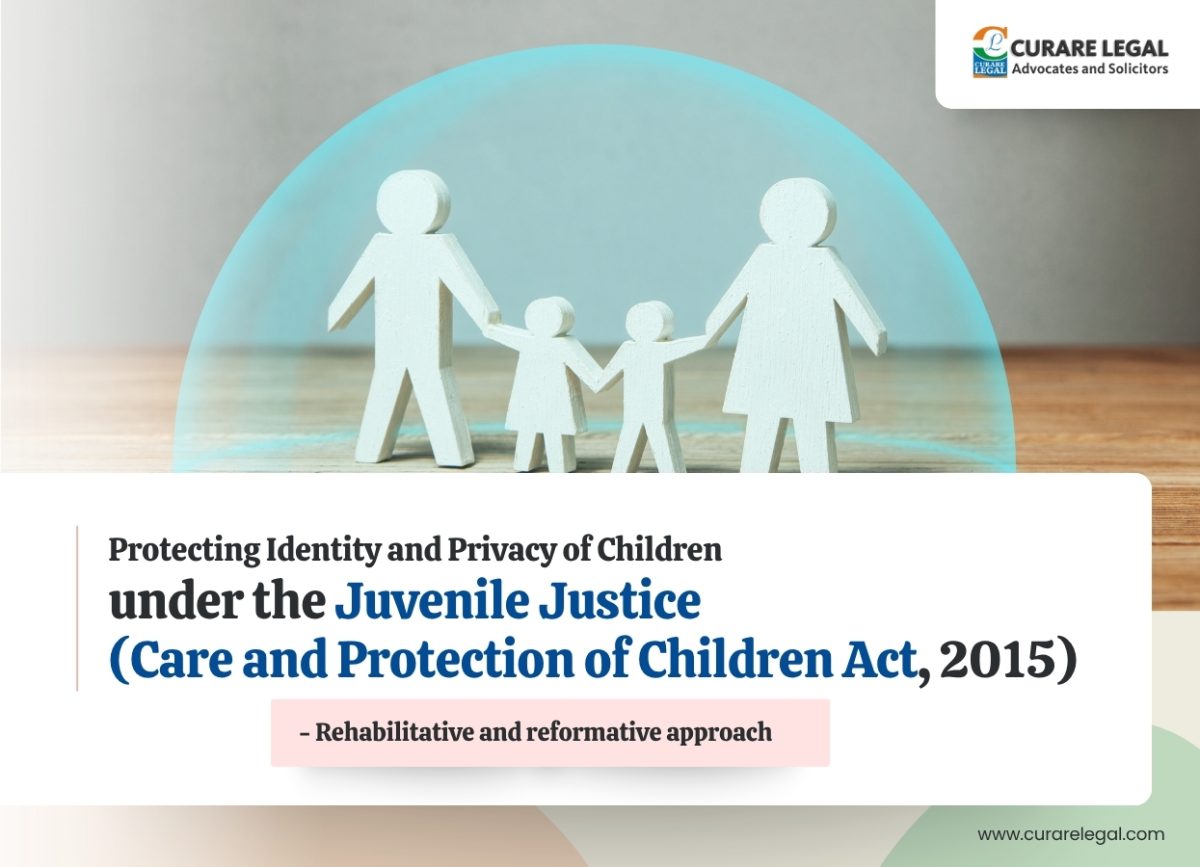 CURARE LEGAL
CURARE LEGAL
Advocates and Solicitors

Protecting Identity and Privacy of Children
under the Juvenile Justice
(Care and Protection of Children Act, 2015)

- Rehabilitative and reformative approach

www.curarelegal.com